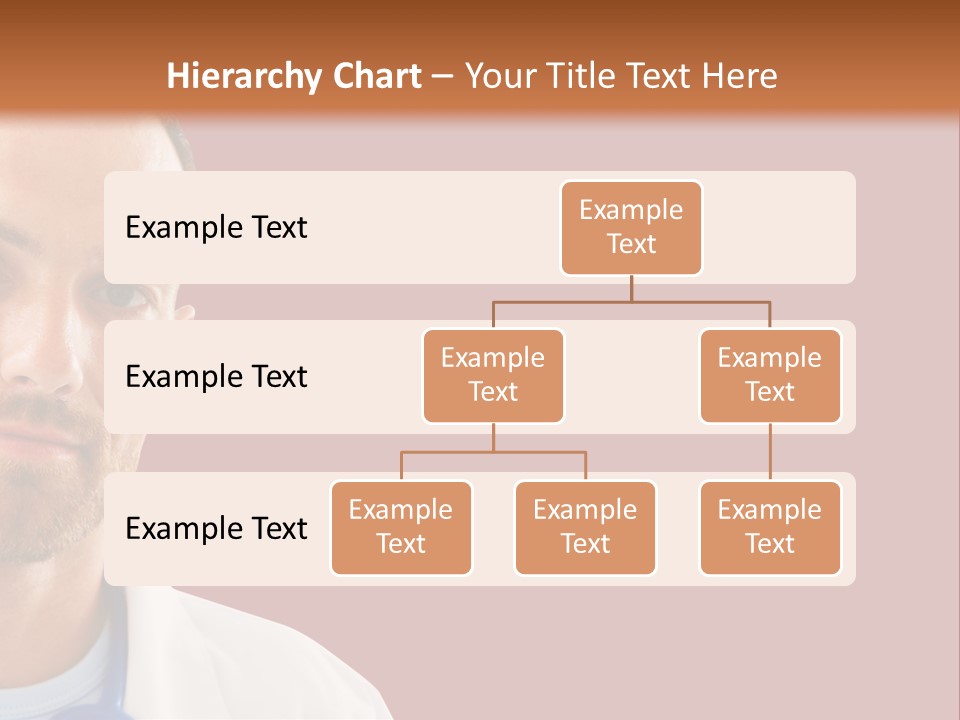 Hierarchy Chart – Your Title Text Here

Example Text

Example Text

Example Text

Example Text

Example Text

Example Text

Example Text

Example Text

Example Text